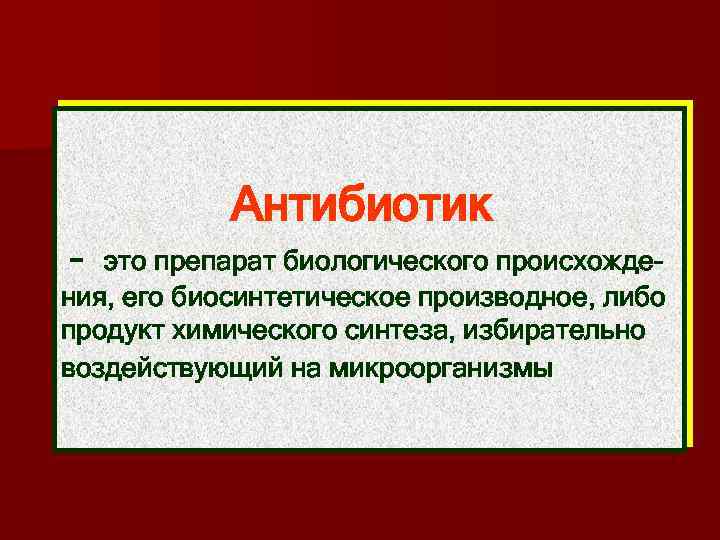 Антибиотик

– это препарат биологического происхождения, его биосинтетическое производное, либо продукт химического синтеза, избирательно воздействующий на микроорганизмы